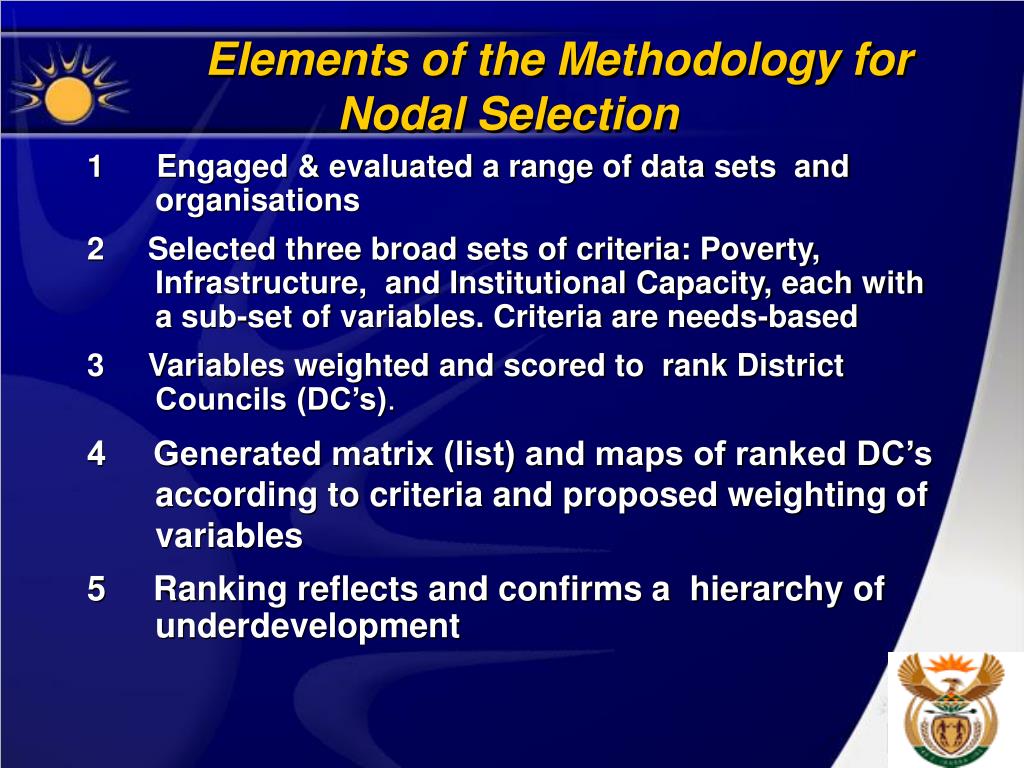 Elements of the Methodology for Nodal Selection

1 Engaged & evaluated a range of data sets and organisations

2 Selected three broad sets of criteria: Poverty, Infrastructure, and Institutional Capacity, each with a sub-set of variables. Criteria are needs-based

3 Variables weighted and scored to rank District Councils (DC's).

4 Generated matrix (list) and maps of ranked DC's according to criteria and proposed weighting of variables

5 Ranking reflects and confirms a hierarchy of underdevelopment